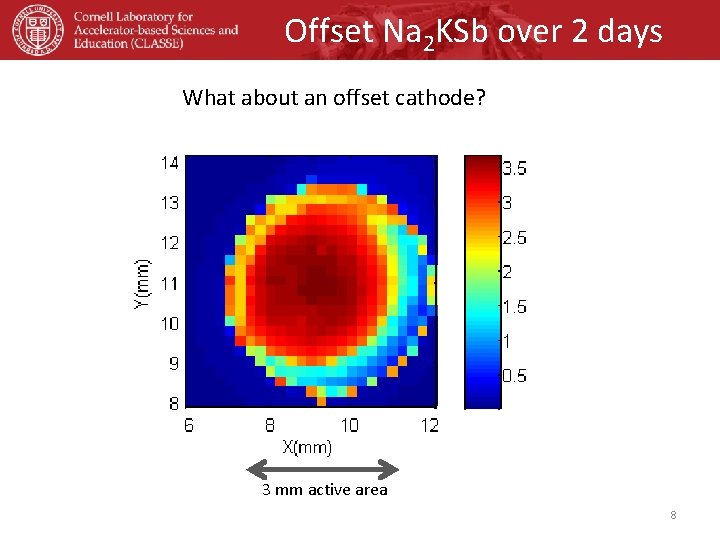 Cornell Laboratory for Accelerator-based Sciences and Education (CLASSE)

Offset $Na_2KSb$ over 2 days

What about an offset cathode?

14
13
12
11
10
9
8
Y(mm)
6
8
10
12
X(mm)

3.5
3
2.5
2
1.5
1
0.5

3 mm active area

8